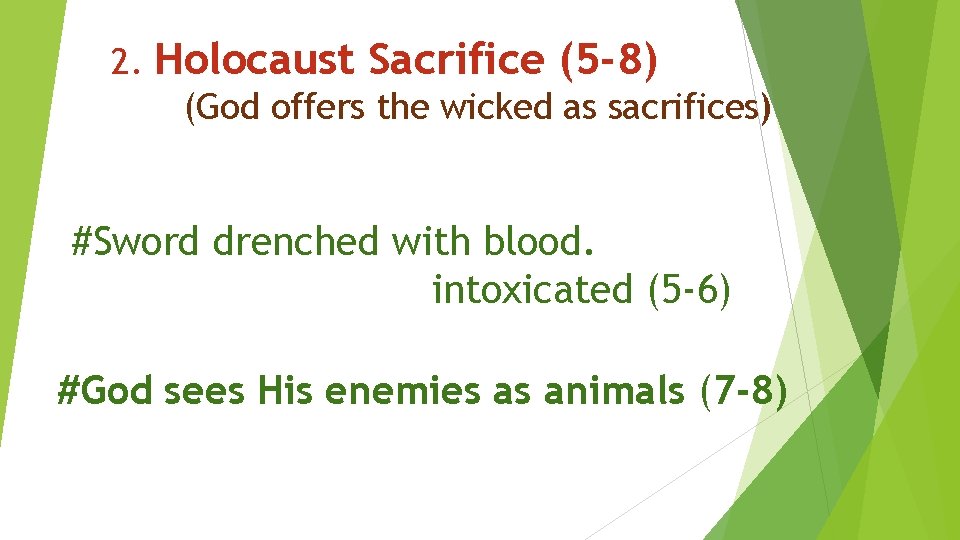 2. Holocaust Sacrifice (5-8)
(God offers the wicked as sacrifices)

#Sword drenched with blood.
intoxicated (5-6)

#God sees His enemies as animals (7-8)